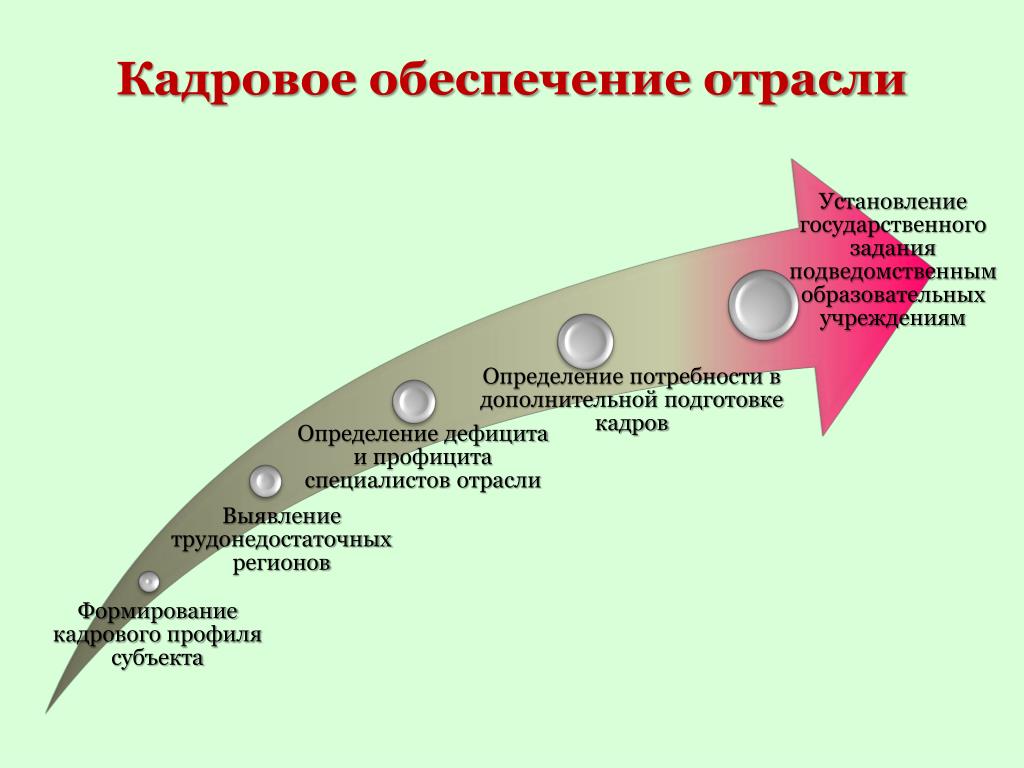 Кадровое обеспечение отрасли

Формирование кадрового профиля субъекта

Выявление трудонедостаточных регионов

Определение дефицита и профицита специалистов отрасли

Определение потребности в дополнительной подготовке кадров

Установление государственного задания подведомственным образовательных учреждениям